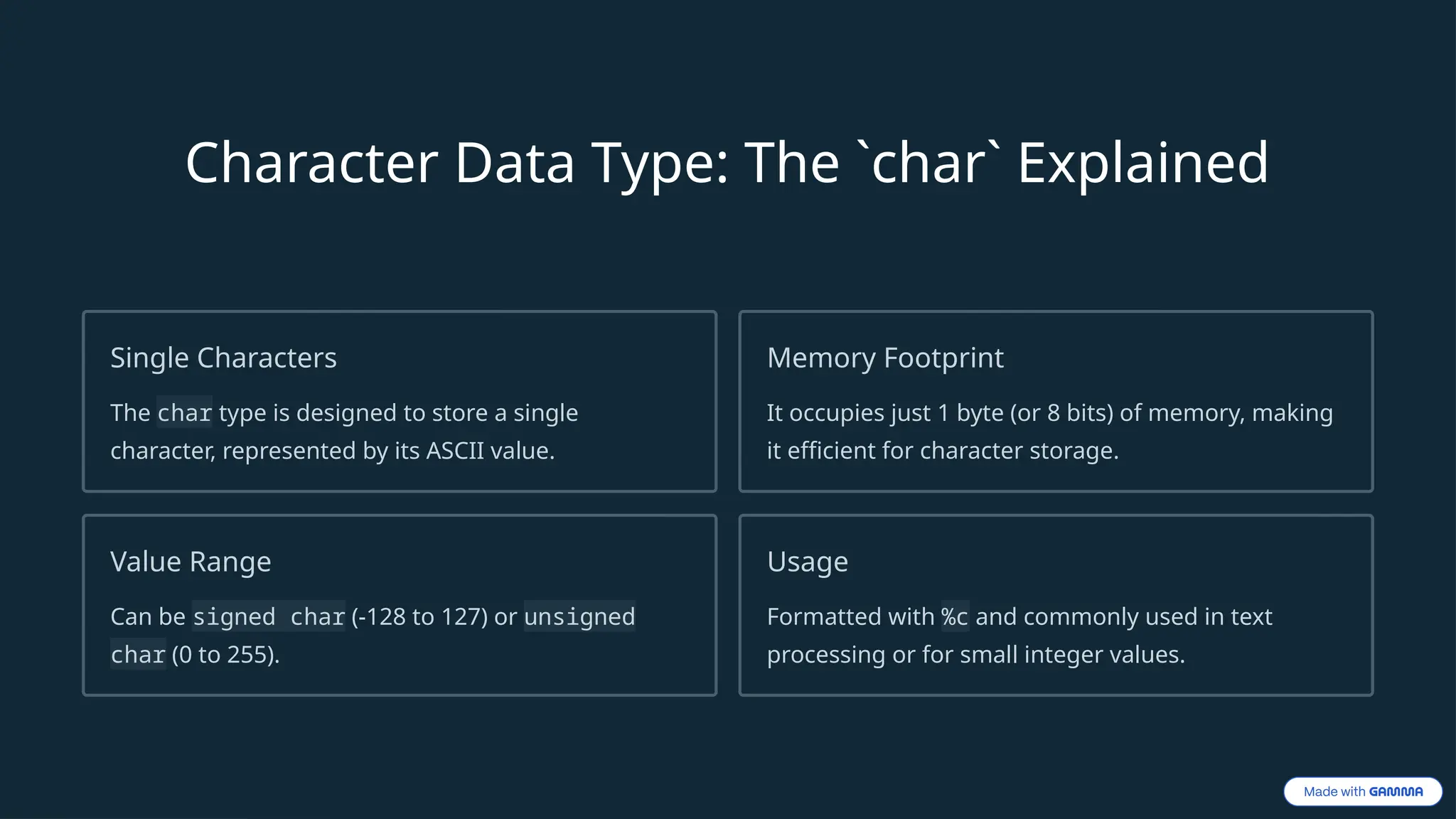 Character Data Type: The `char` Explained

Single Characters

The char type is designed to store a single character, represented by its ASCII value.

Memory Footprint

It occupies just 1 byte (or 8 bits) of memory, making it efficient for character storage.

Value Range

Can be signed char (-128 to 127) or unsigned char (0 to 255).

Usage

Formatted with %c and commonly used in text processing or for small integer values.

Made with GAMMA